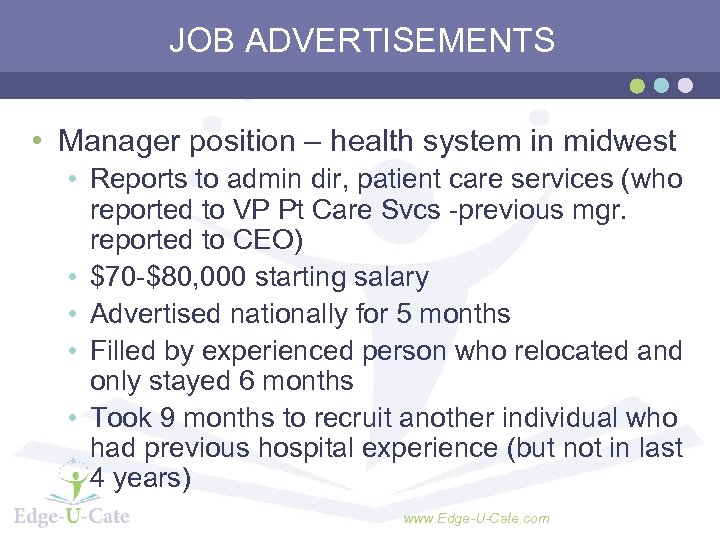 JOB ADVERTISEMENTS

• Manager position – health system in midwest
  • Reports to admin dir, patient care services (who reported to VP Pt Care Svcs -previous mgr. reported to CEO)
  • \$70-\$80,000 starting salary
  • Advertised nationally for 5 months
  • Filled by experienced person who relocated and only stayed 6 months
  • Took 9 months to recruit another individual who had previous hospital experience (but not in last 4 years)

Edge-U-Cate

www.Edge-U-Cate.com